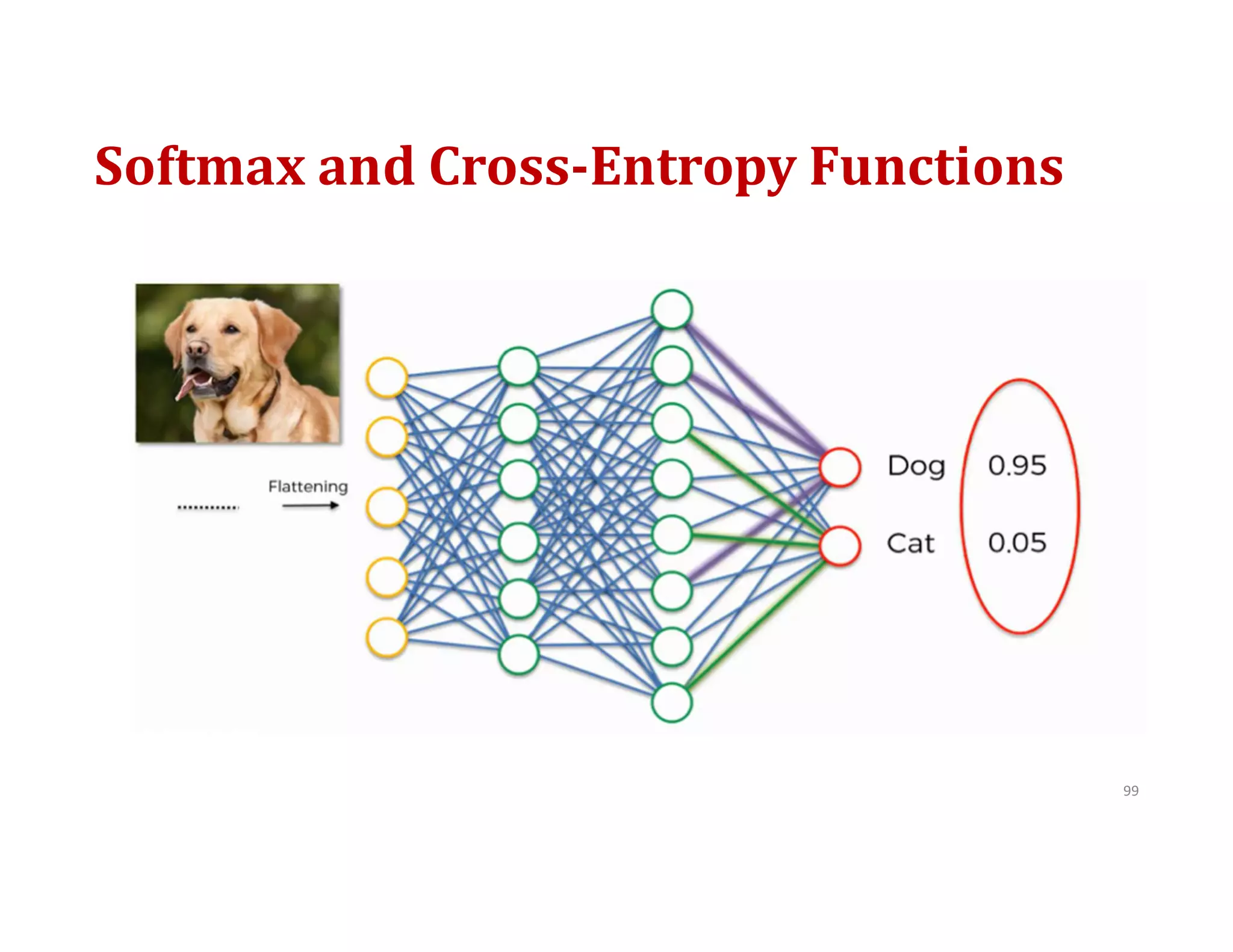 Softmax and Cross-Entropy Functions

Flattening

Dog 0.95

Cat 0.05

99